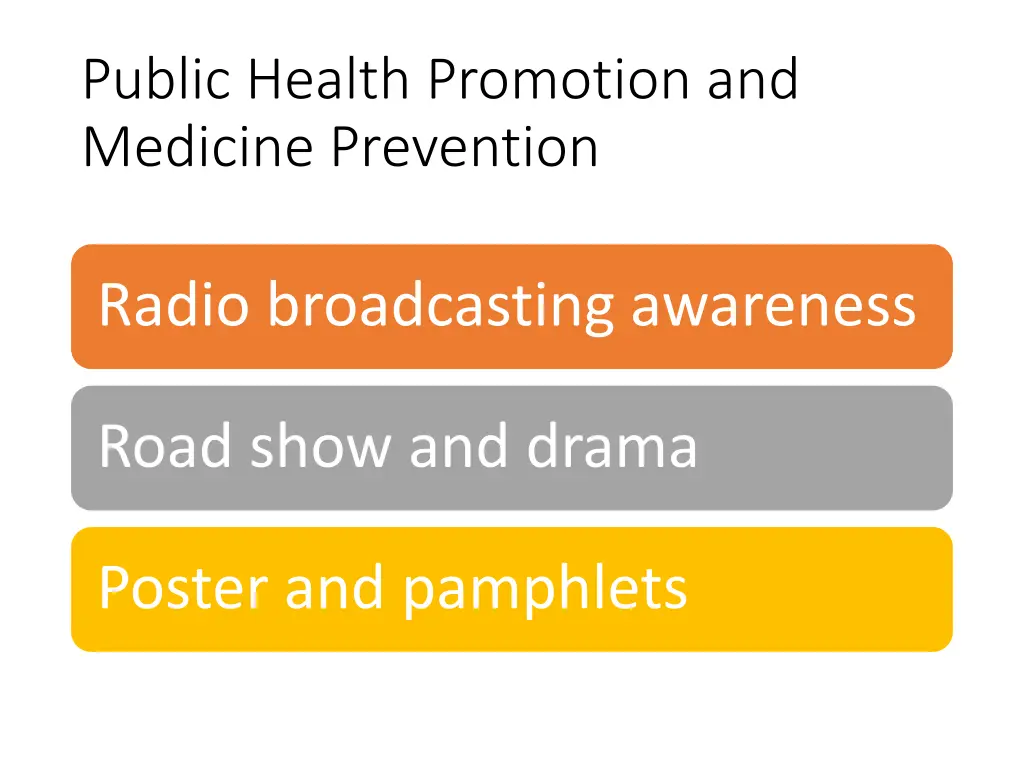 Public Health Promotion and Medicine Prevention

Radio broadcasting awareness

Road show and drama

Poster and pamphlets